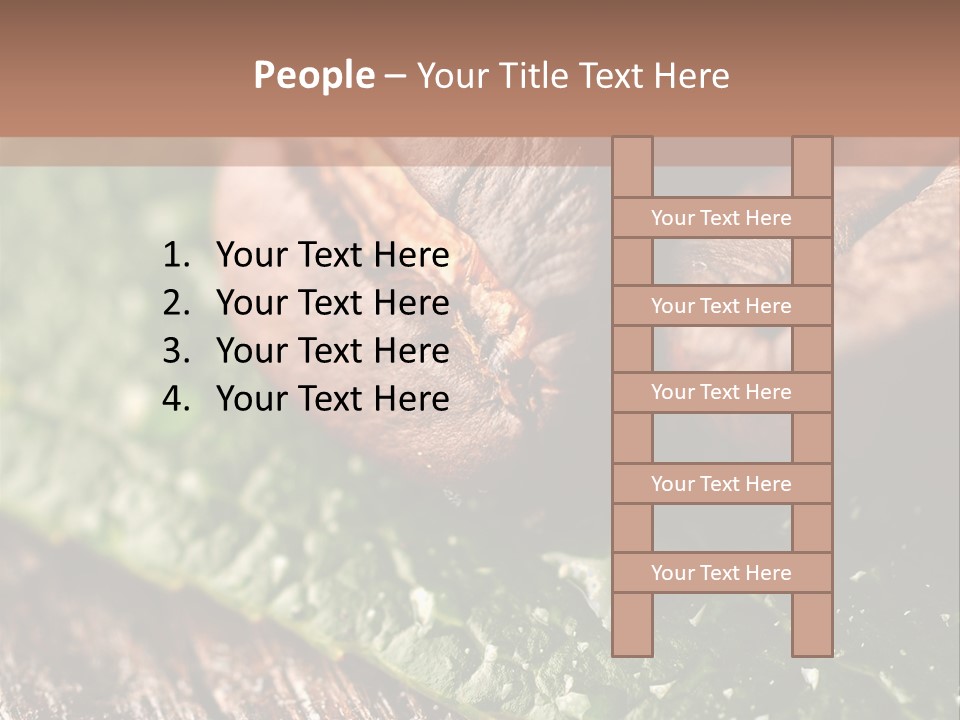 People – Your Title Text Here

1. Your Text Here
2. Your Text Here
3. Your Text Here
4. Your Text Here

Your Text Here

Your Text Here

Your Text Here

Your Text Here

Your Text Here